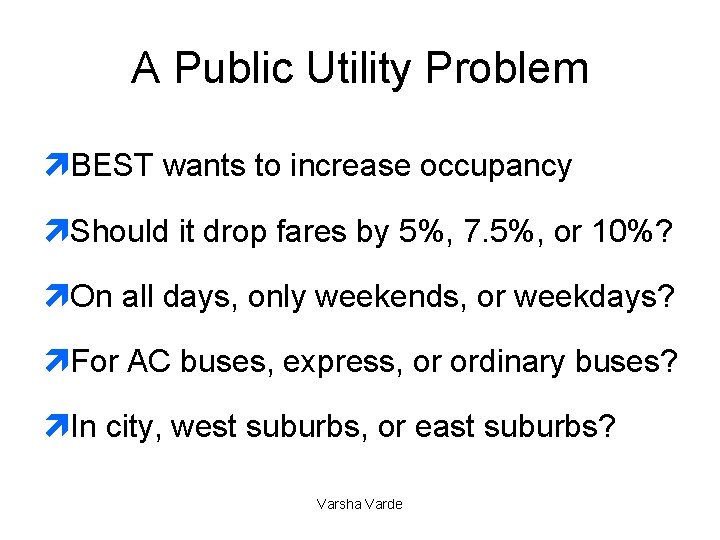 A Public Utility Problem

BEST wants to increase occupancy

Should it drop fares by 5%, 7.5%, or 10%?

On all days, only weekends, or weekdays?

For AC buses, express, or ordinary buses?

In city, west suburbs, or east suburbs?

Varsha Varde